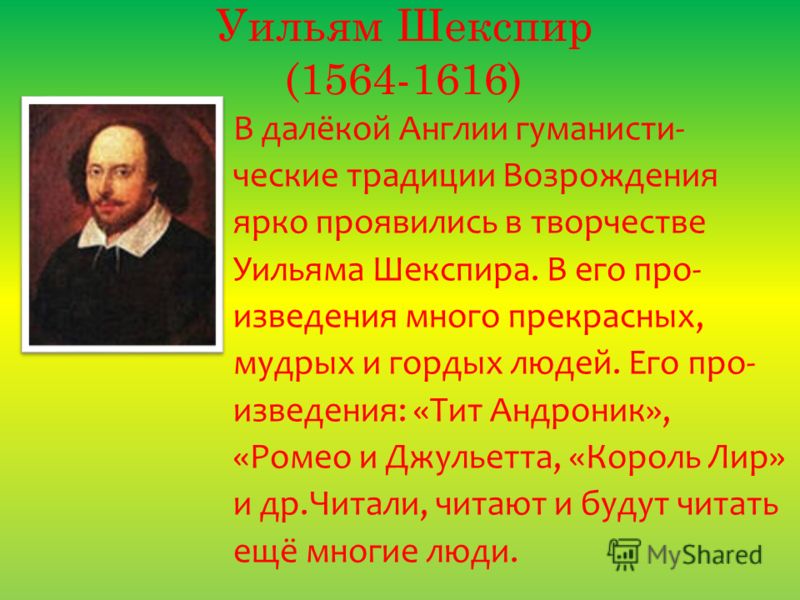 Уильям Шекспир
(1564-1616)

В далёкой Англии гуманистические традиции Возрождения ярко проявились в творчестве Уильяма Шекспира. В его произведения много прекрасных, мудрых и гордых людей. Его произведения: «Тит Андроник», «Ромео и Джульетта, «Король Лир» и др.Читали, читают и будут читать ещё многие люди.

MyShared